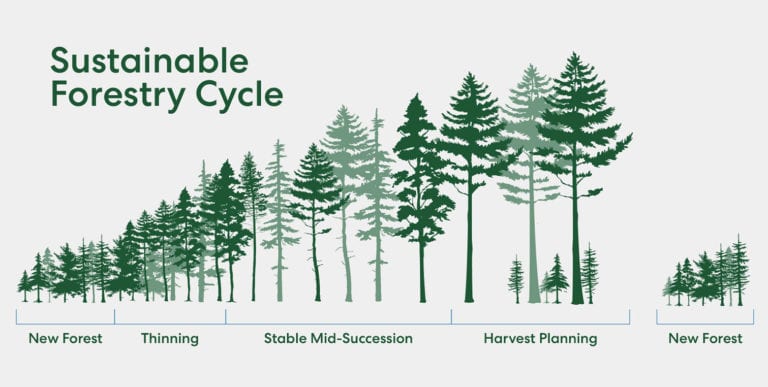 Sustainable Forestry Cycle

New Forest

Thinning

Stable Mid-Succession

Harvest Planning

New Forest